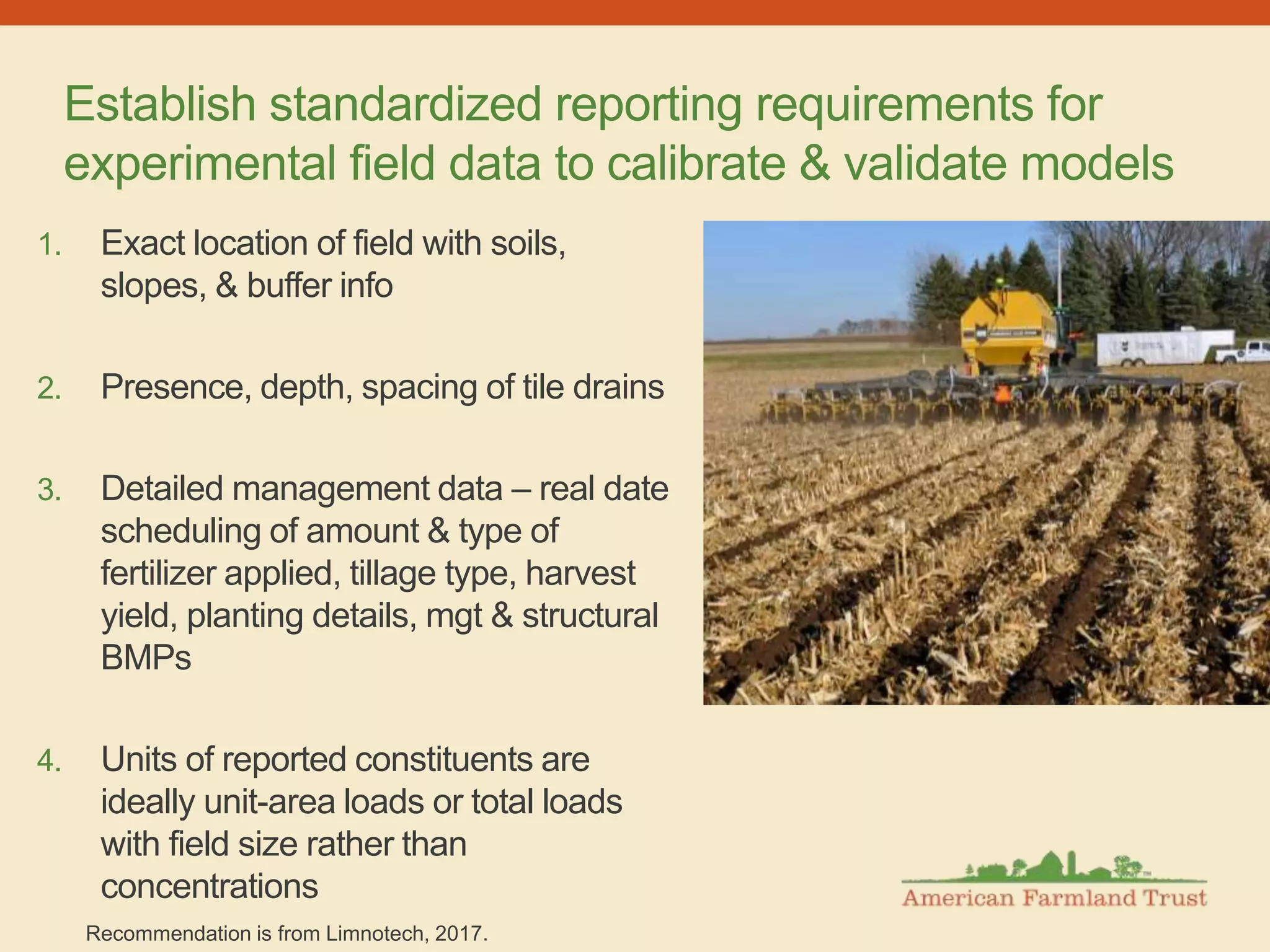 Establish standardized reporting requirements for experimental field data to calibrate & validate models

1. Exact location of field with soils, slopes, & buffer info

2. Presence, depth, spacing of tile drains

3. Detailed management data – real date scheduling of amount & type of fertilizer applied, tillage type, harvest yield, planting details, mgt & structural BMPs

4. Units of reported constituents are ideally unit-area loads or total loads with field size rather than concentrations

American Farmland Trust

Recommendation is from Limnotech, 2017.